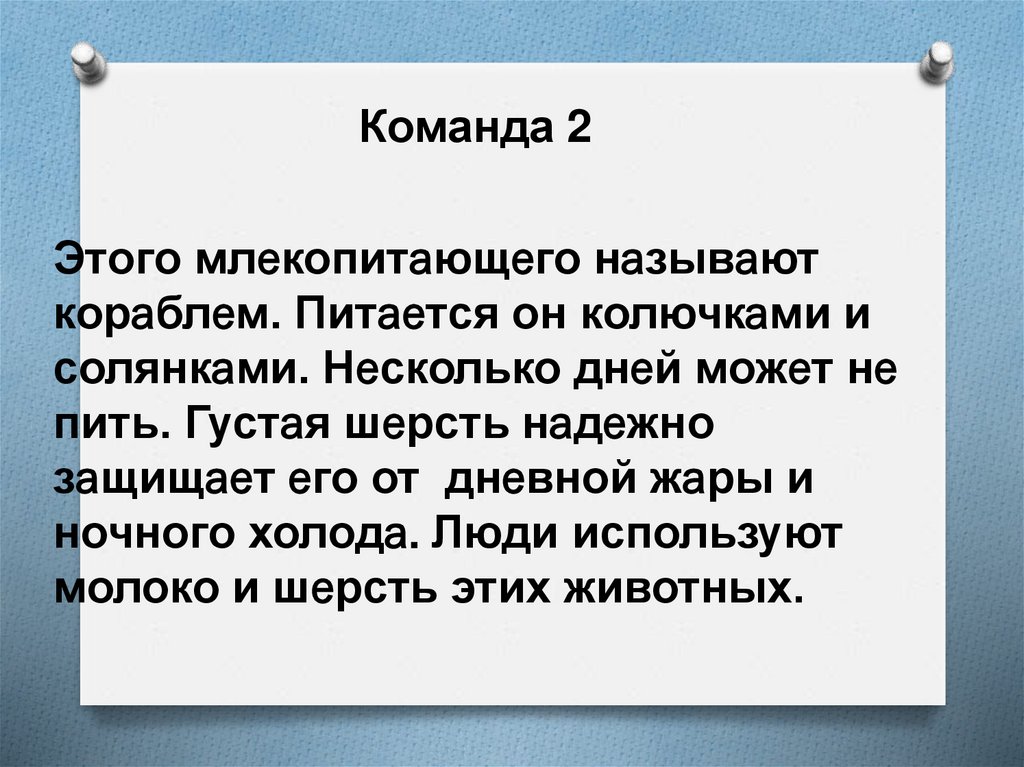 Команда 2

Этого млекопитающего называют кораблем. Питается он колючками и солянками. Несколько дней может не пить. Густая шерсть надежно защищает его от дневной жары и ночного холода. Люди используют молоко и шерсть этих животных.